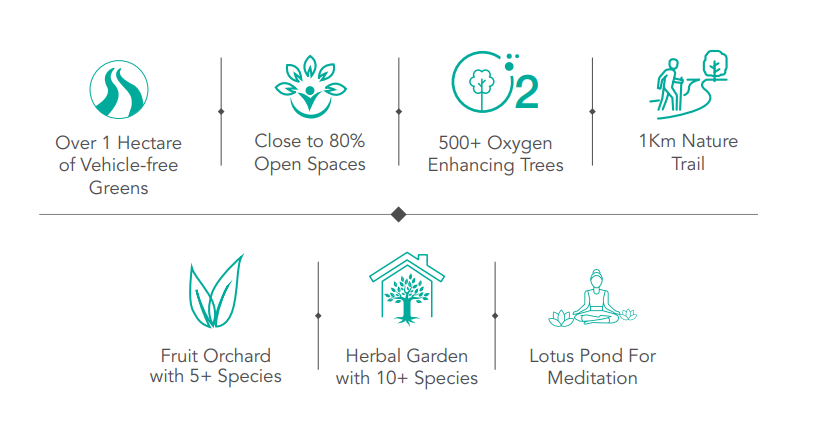 Over 1 Hectare of Vehicle-free Greens

Close to 80% Open Spaces

2

500+ Oxygen Enhancing Trees

1Km Nature Trail

Fruit Orchard with 5+ Species

Herbal Garden with 10+ Species

Lotus Pond For Meditation